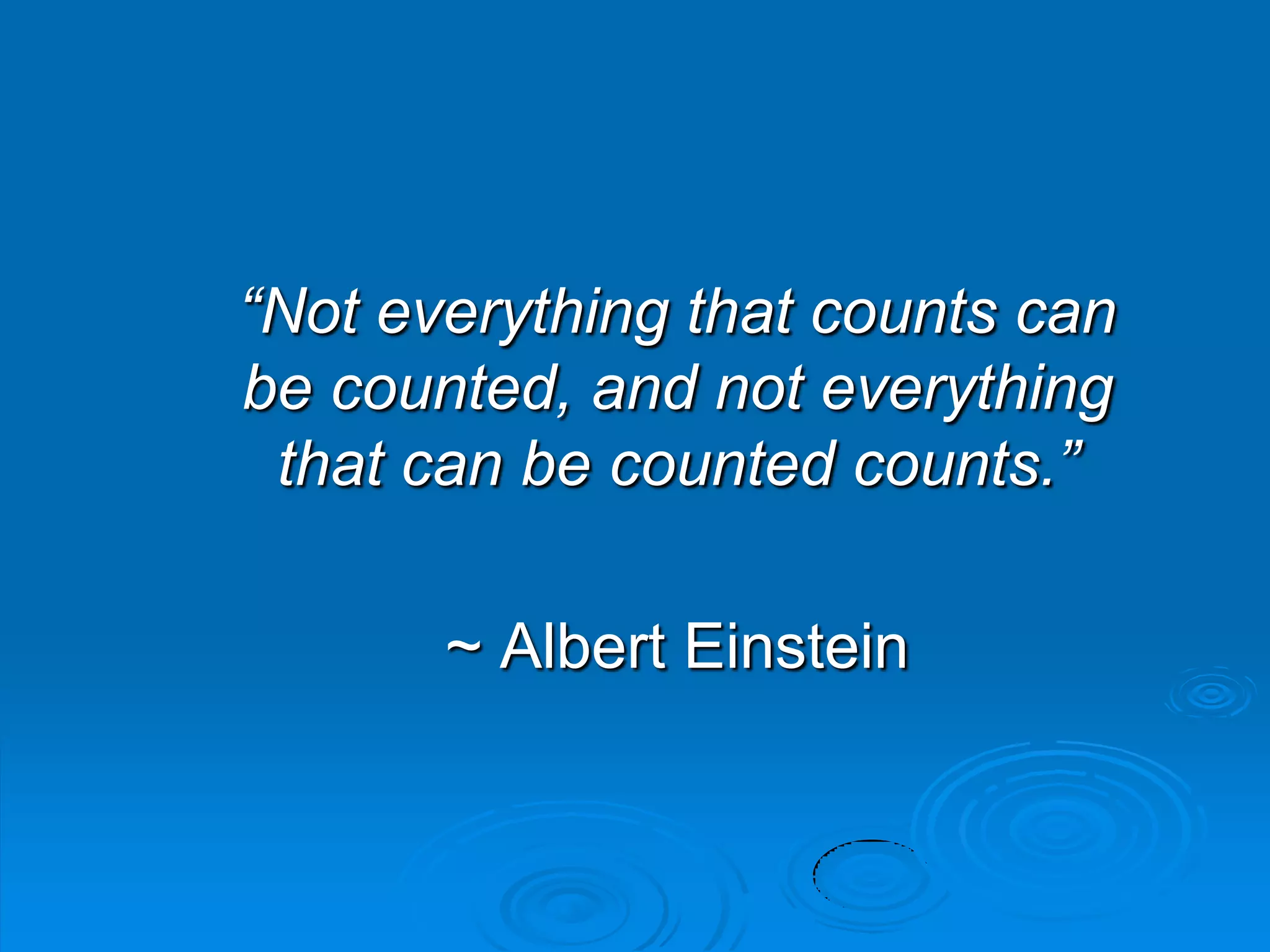 “Not everything that counts can be counted, and not everything that can be counted counts.”

~ Albert Einstein